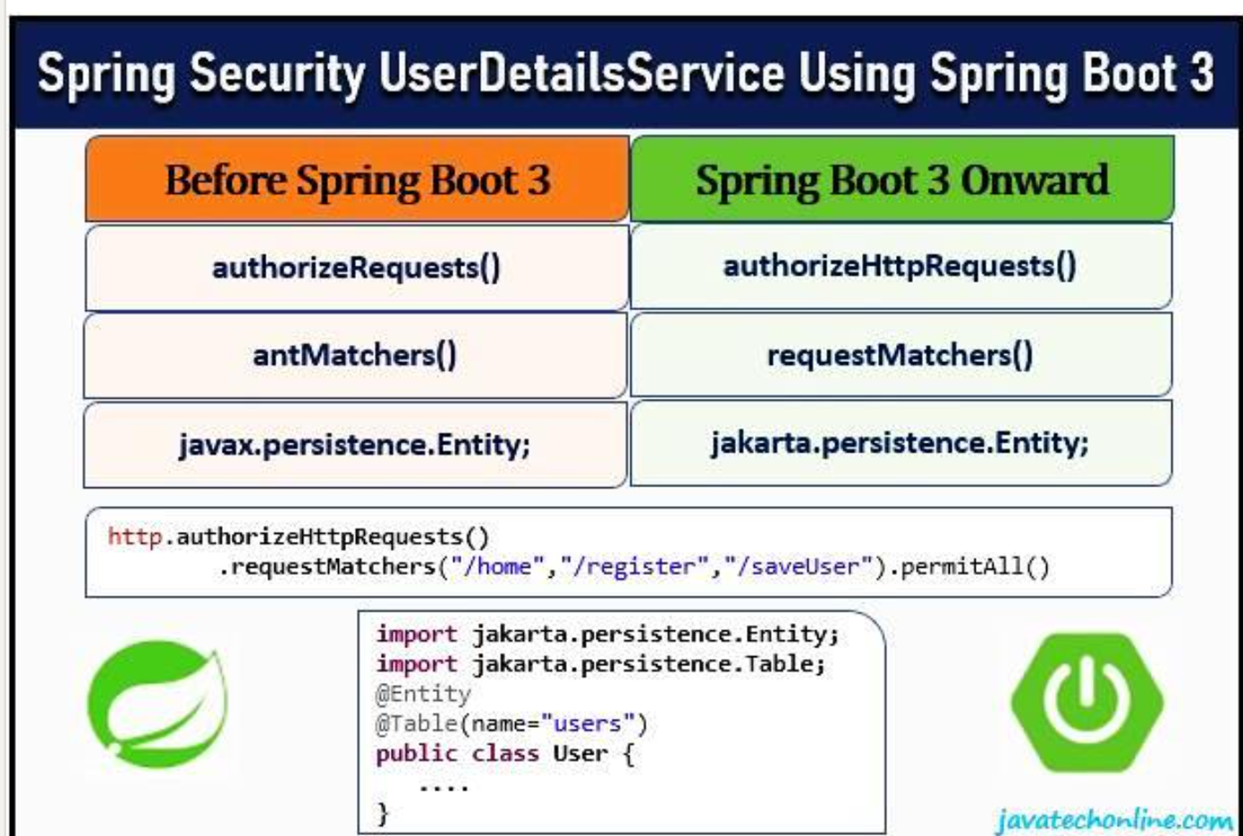 Spring Security UserDetailsService Using Spring Boot 3

| Before Spring Boot 3 | Spring Boot 3 Onward |
|---|---|
| authorizeRequests() | authorizeHttpRequests() |
| antMatchers() | requestMatchers() |
| javax.persistence.Entity; | jakarta.persistence.Entity; |

http.authorizeHttpRequests()
        .requestMatchers("/home","/register","/saveUser").permitAll()

import jakarta.persistence.Entity;
import jakarta.persistence.Table;
@Entity
@Table(name="users")
public class User {
   ....
}

javatechonline.com